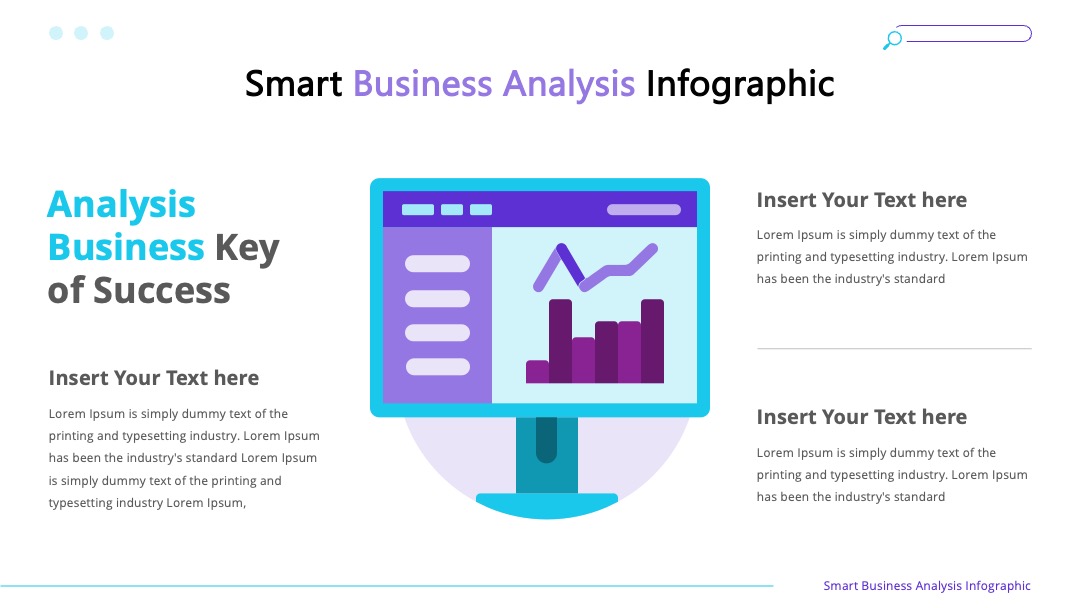 Smart Business Analysis Infographic

Analysis Business Key of Success

Insert Your Text here

Lorem Ipsum is simply dummy text of the printing and typesetting industry. Lorem Ipsum has been the industry's standard Lorem Ipsum is simply dummy text of the printing and typesetting industry Lorem Ipsum,

Insert Your Text here

Lorem Ipsum is simply dummy text of the printing and typesetting industry. Lorem Ipsum has been the industry's standard

Insert Your Text here

Lorem Ipsum is simply dummy text of the printing and typesetting industry. Lorem Ipsum has been the industry's standard

Smart Business Analysis Infographic